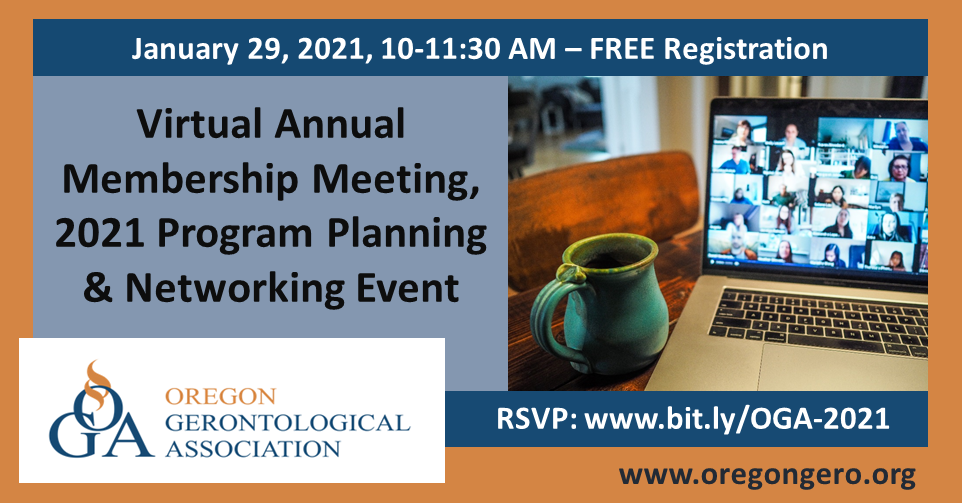 January 29, 2021, 10-11:30 AM – FREE Registration

Virtual Annual Membership Meeting, 2021 Program Planning & Networking Event

OGA OREGON GERONTOLOGICAL ASSOCIATION

RSVP: www.bit.ly/OGA-2021

www.oregongero.org